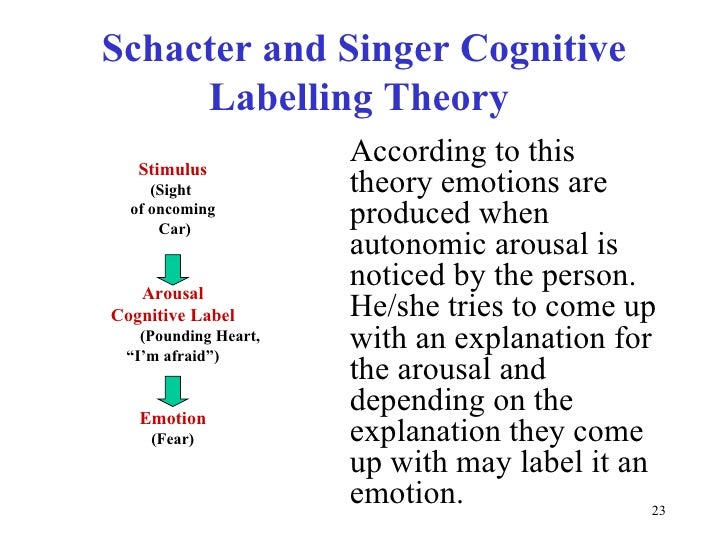 Schacter and Singer Cognitive Labelling Theory

Stimulus
(Sight of oncoming Car)

Arousal
Cognitive Label
(Pounding Heart, “I’m afraid”)

Emotion
(Fear)

According to this theory emotions are produced when autonomic arousal is noticed by the person. He/she tries to come up with an explanation for the arousal and depending on the explanation they come up with may label it an emotion.

23